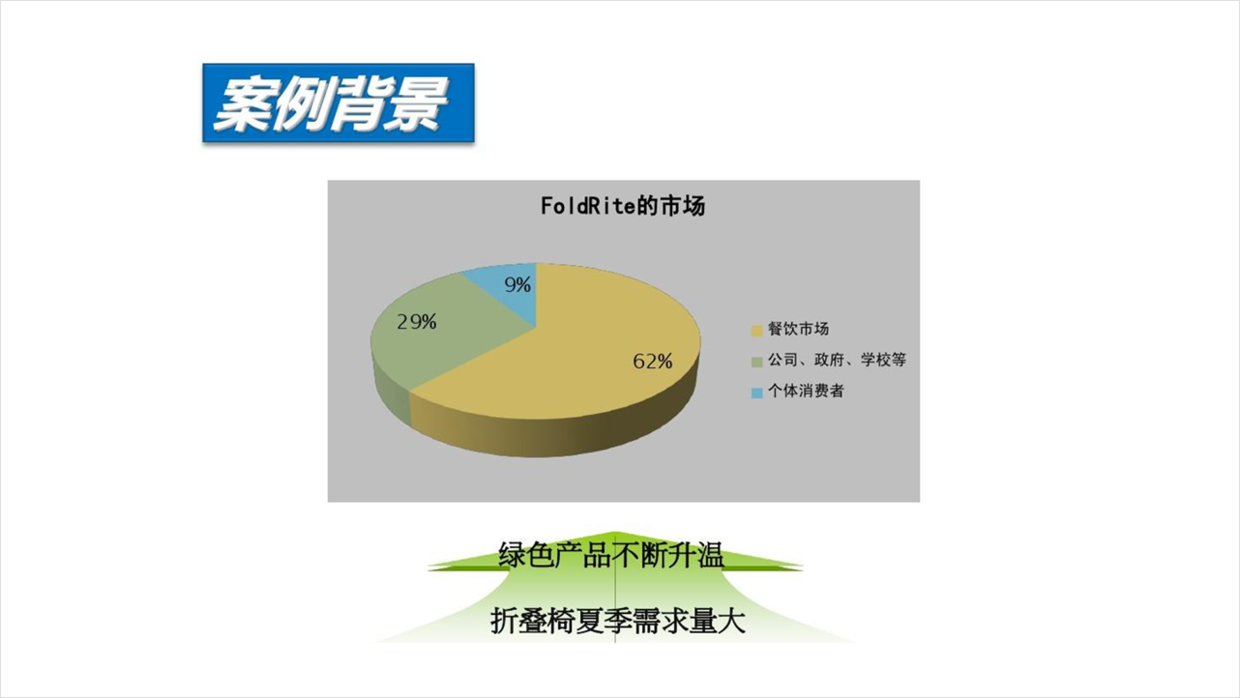 案例背景

FoldRite的市场

9%

29%

62%

餐饮市场

公司、政府、学校等

个体消费者

绿色产品不断升温

折叠椅夏季需求量大